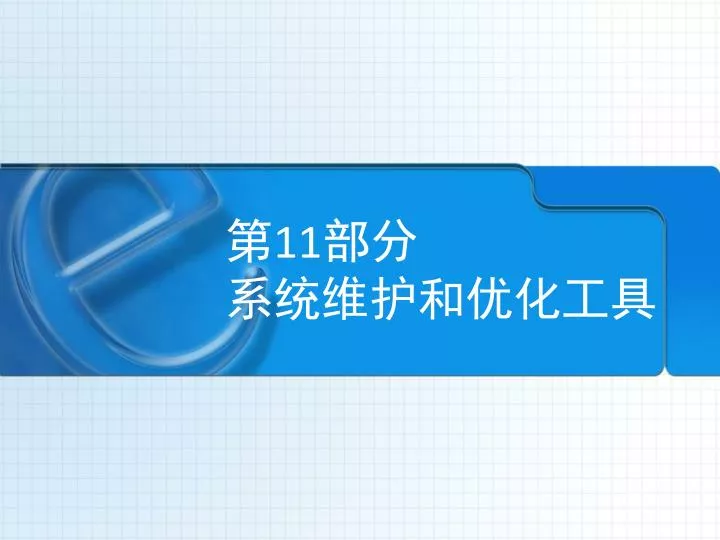 第11部分
系统维护和优化工具